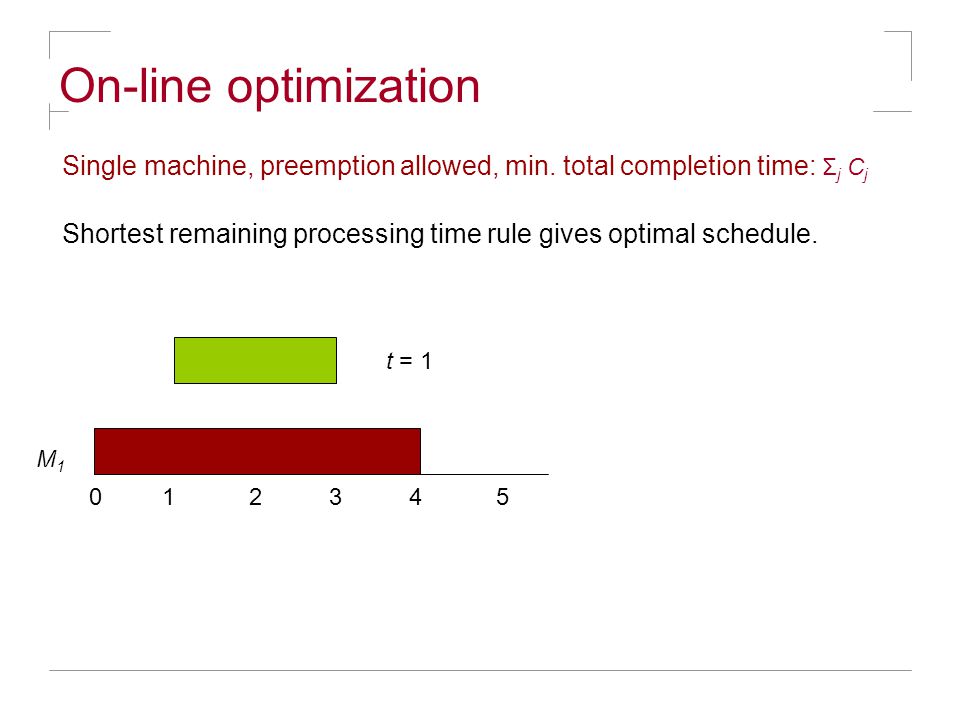 On-line optimization

Single machine, preemption allowed, min. total completion time: $\Sigma_j C_j$

Shortest remaining processing time rule gives optimal schedule.

$t = 1$

$M_1$

0 1 2 3 4 5